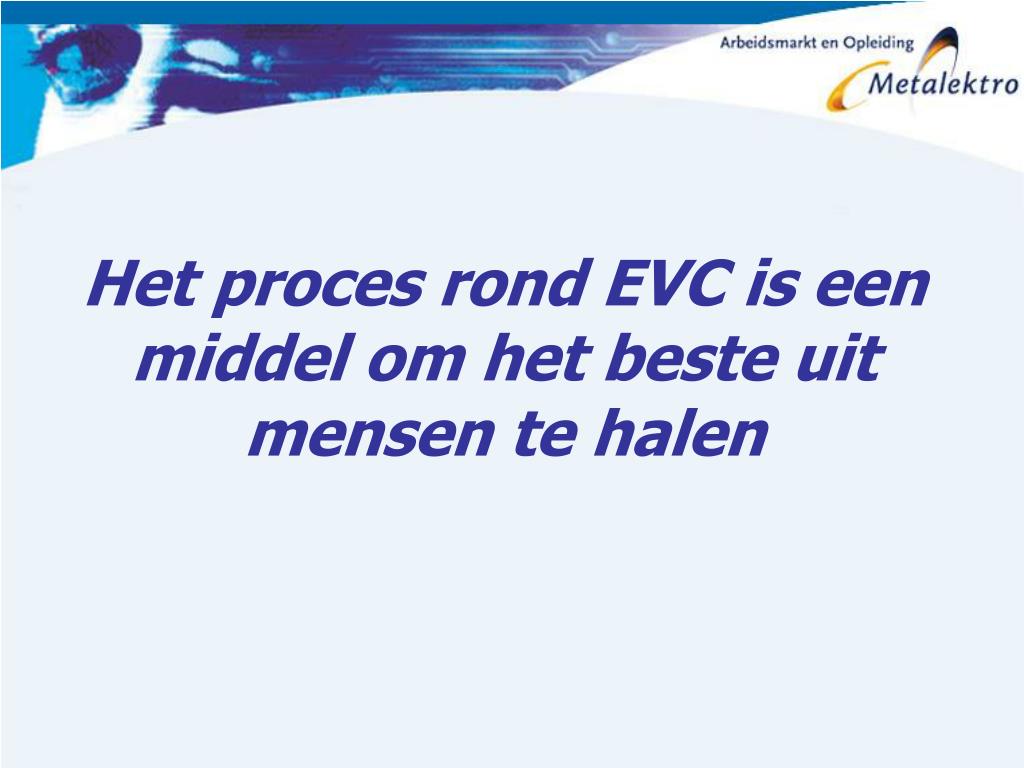 Arbeidsmarkt en Opleiding
Metalektro

Het proces rond EVC is een middel om het beste uit mensen te halen